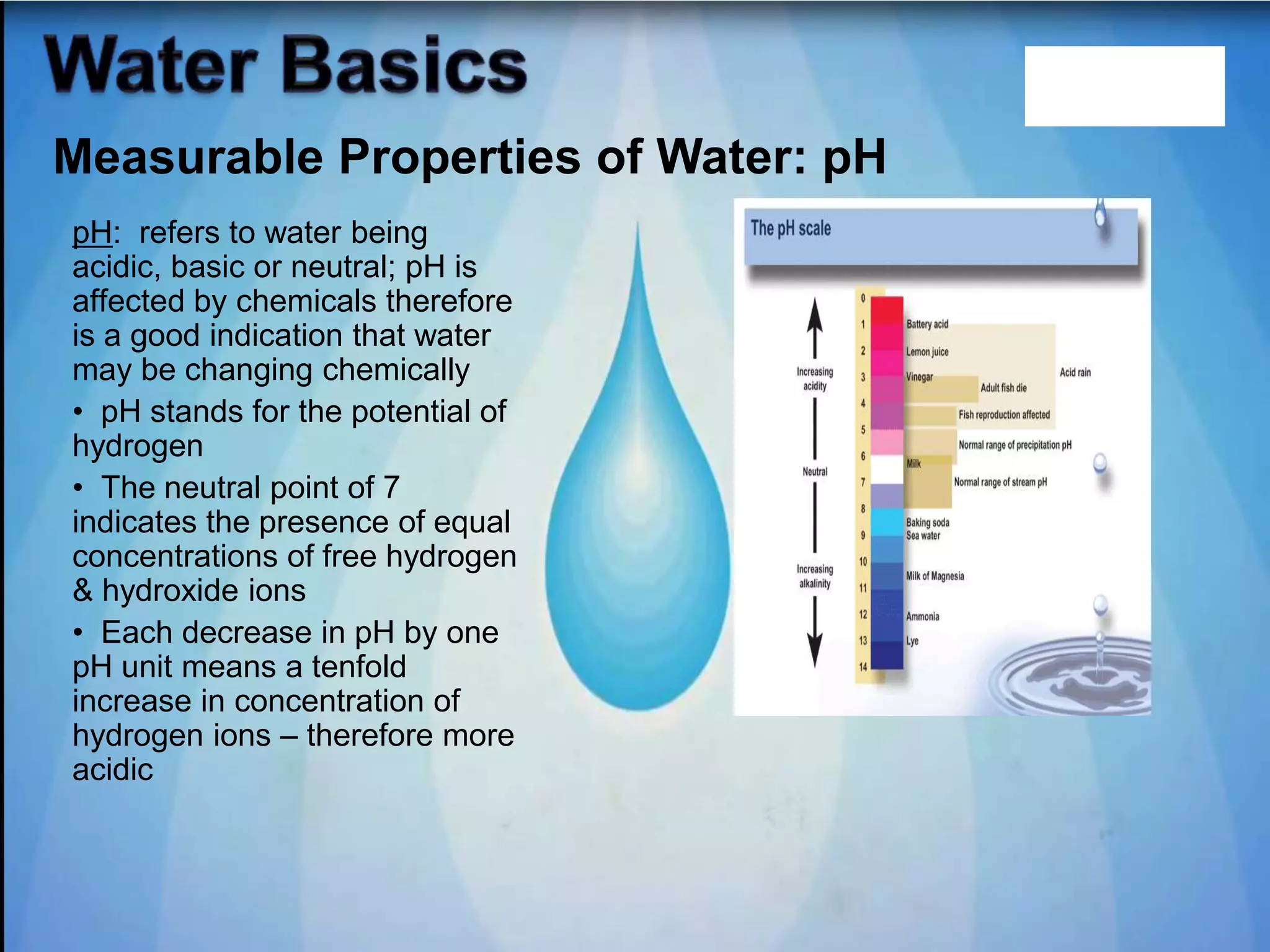 Water Basics

Measurable Properties of Water: pH

pH: refers to water being acidic, basic or neutral; pH is affected by chemicals therefore is a good indication that water may be changing chemically

• pH stands for the potential of hydrogen

• The neutral point of 7 indicates the presence of equal concentrations of free hydrogen & hydroxide ions

• Each decrease in pH by one pH unit means a tenfold increase in concentration of hydrogen ions – therefore more acidic

The pH scale

Increasing acidity

Neutral

Increasing alkalinity

0
1
2
3
4
5
6
7
8
9
10
11
12
13
14

Battery acid
Lemon juice
Vinegar
Adult fish die
Acid rain
Fish reproduction affected
Normal range of precipitation pH
Milk
Normal range of stream pH
Baking soda
Sea water
Milk of Magnesia
Ammonia
Lye